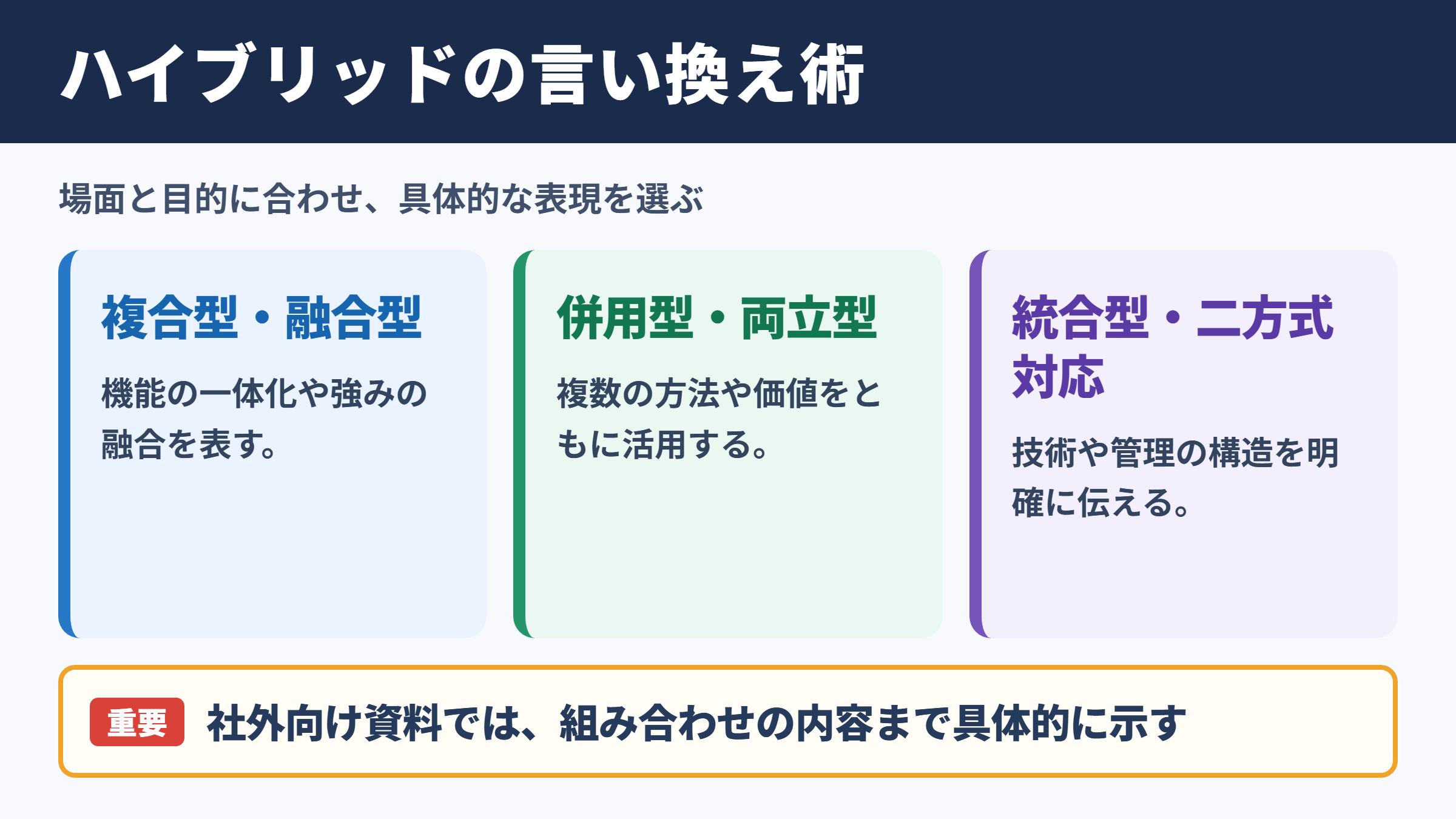 ハイブリッドの言い換え術

場面と目的に合わせ、具体的な表現を選ぶ

複合型・融合型

機能の一体化や強みの融合を表す。

併用型・両立型

複数の方法や価値をともに活用する。

統合型・二方式対応

技術や管理の構造を明確に伝える。

重要 社外向け資料では、組み合わせの内容まで具体的に示す